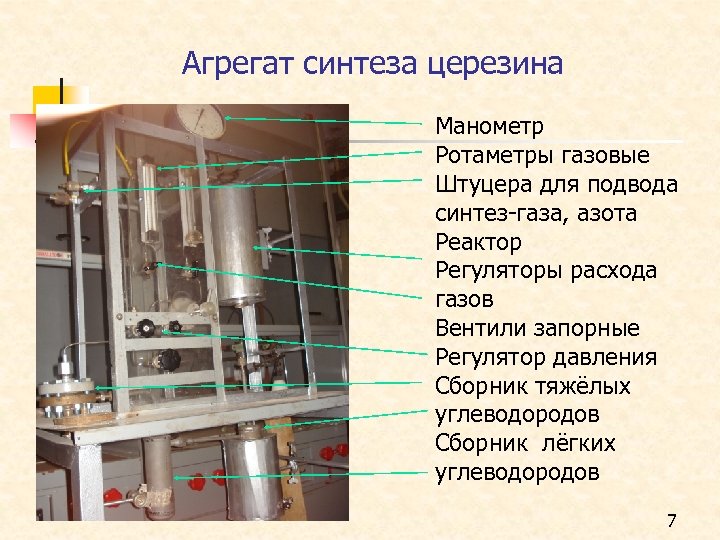 Агрегат синтеза церезина

Манометр
Ротаметры газовые
Штуцера для подвода синтез-газа, азота
Реактор
Регуляторы расхода газов
Вентили запорные
Регулятор давления
Сборник тяжёлых углеводородов
Сборник лёгких углеводородов

7